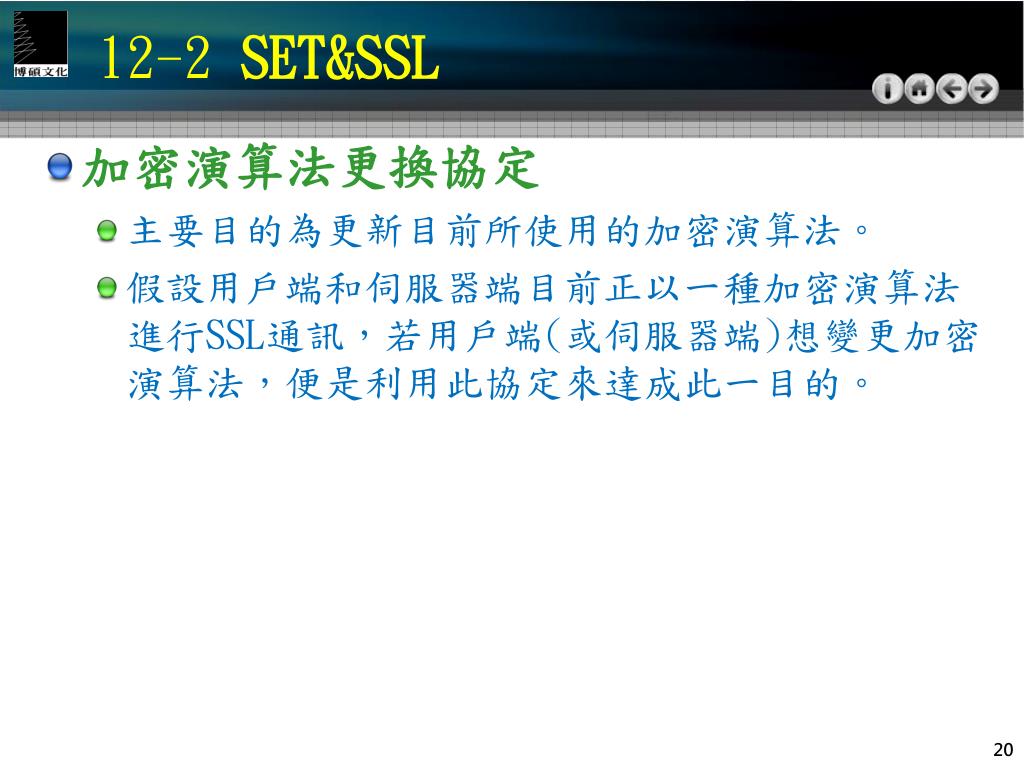 博碩文化

12-2 SET&SSL

加密演算法更換協定

主要目的為更新目前所使用的加密演算法。

假設用戶端和伺服器端目前正以一種加密演算法進行SSL通訊，若用戶端(或伺服器端)想變更加密演算法，便是利用此協定來達成此一目的。

20